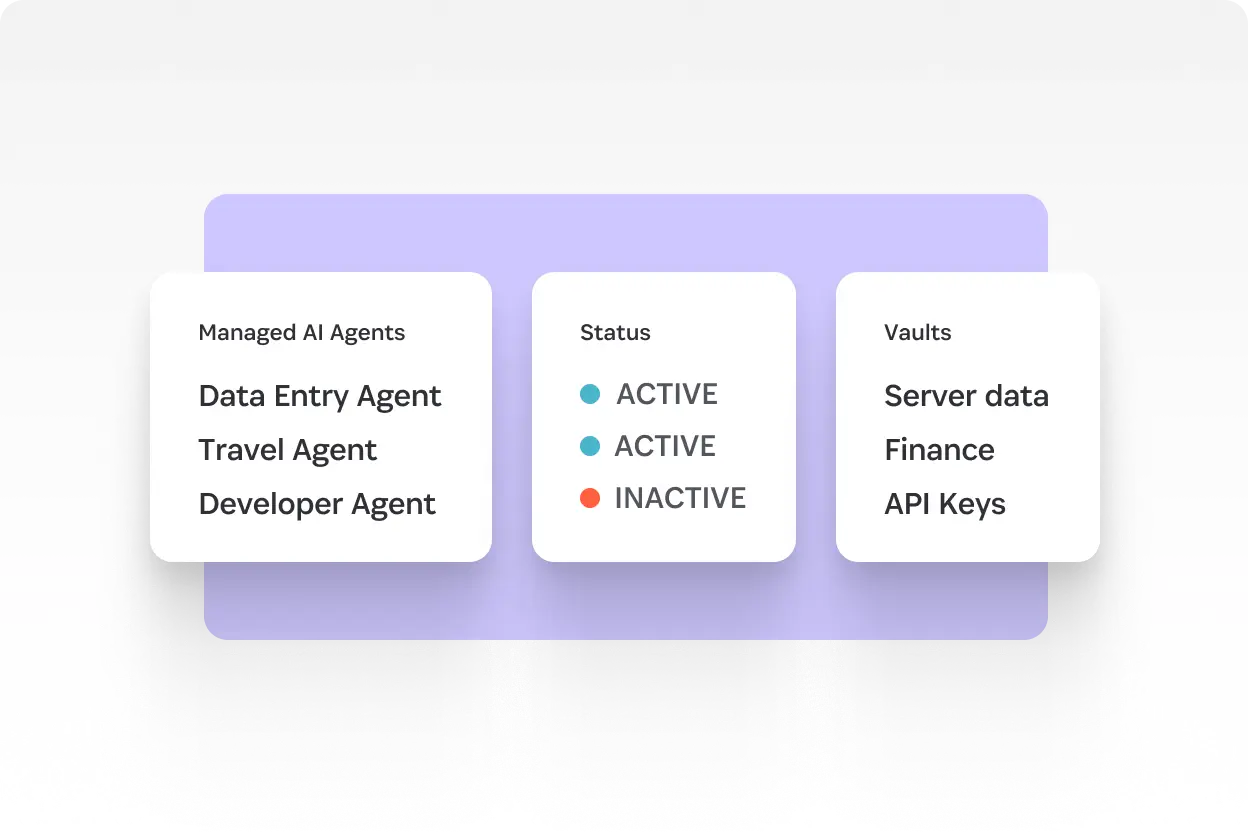 Managed AI Agents

Data Entry Agent
Travel Agent
Developer Agent

Status

ACTIVE
ACTIVE
INACTIVE

Vaults

Server data
Finance
API Keys